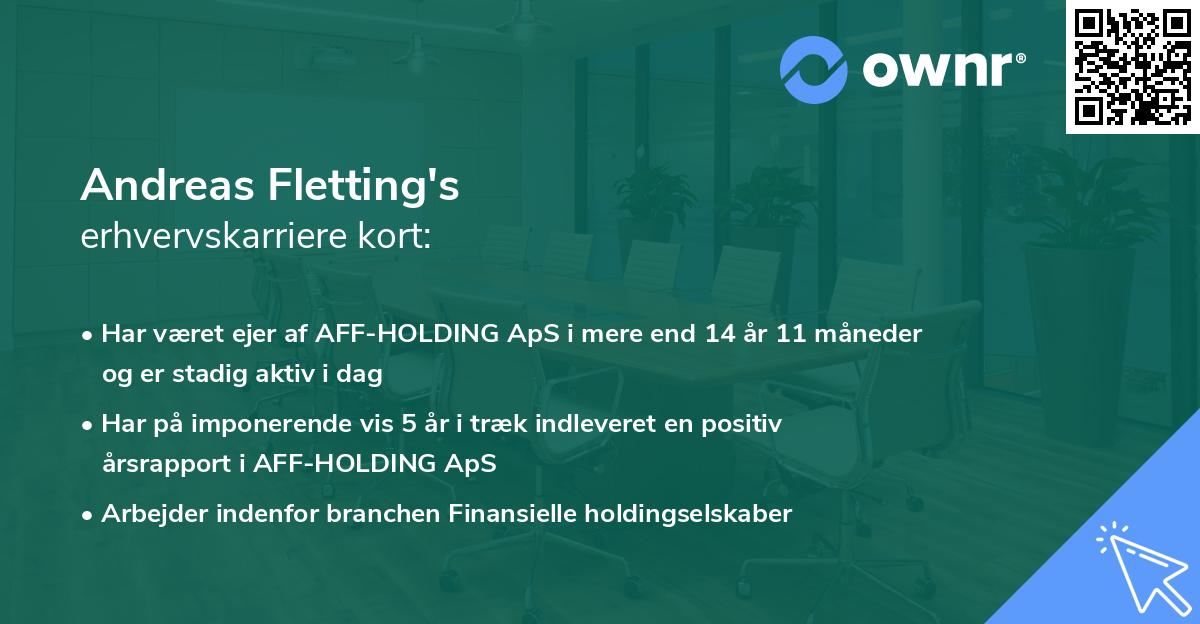 ownr®

Andreas Fletting's
erhvervskarriere kort:

• Har været ejer af AFF-HOLDING ApS i mere end 14 år 11 måneder og er stadig aktiv i dag

• Har på imponerende vis 5 år i træk indleveret en positiv årsrapport i AFF-HOLDING ApS

• Arbejder indenfor branchen Finansielle holdingselskaber